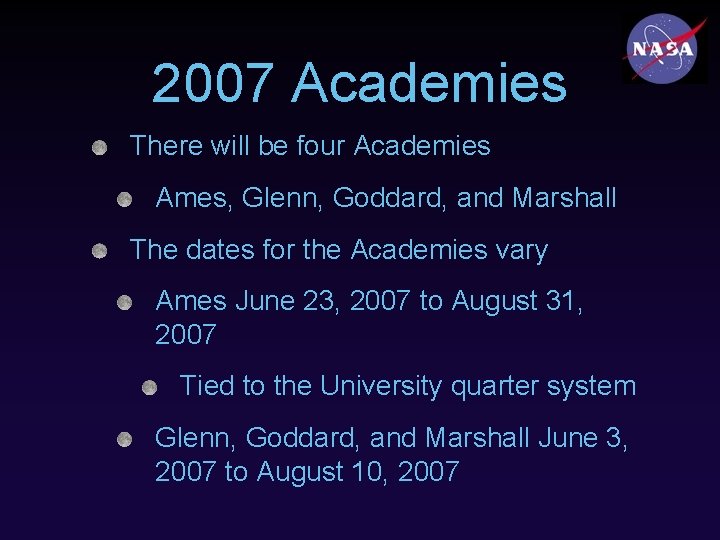 NASA

2007 Academies

There will be four Academies

Ames, Glenn, Goddard, and Marshall

The dates for the Academies vary

Ames June 23, 2007 to August 31, 2007

Tied to the University quarter system

Glenn, Goddard, and Marshall June 3, 2007 to August 10, 2007